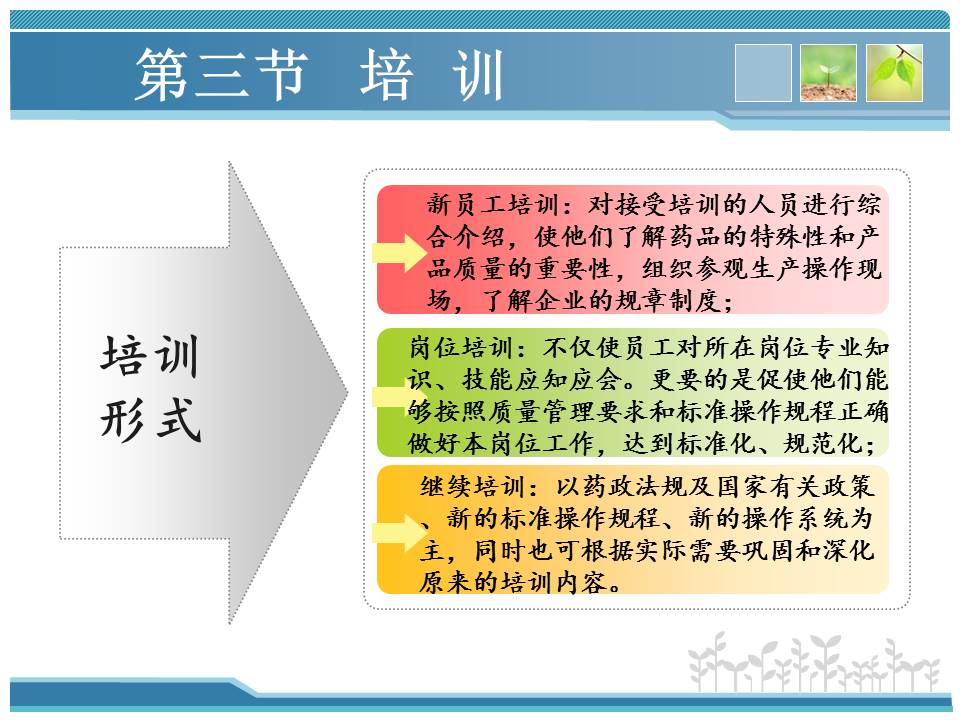 第三节 培 训

培训形式

新员工培训：对接受培训的人员进行综合介绍，使他们了解药品的特殊性和产品质量的重要性，组织参观生产操作现场，了解企业的规章制度；

岗位培训：不仅使员工对所在岗位专业知识、技能应知应会。更要的是促使他们能够按照质量管理要求和标准操作规程正确做好本岗位工作，达到标准化、规范化；

继续培训：以药政法规及国家有关政策、新的标准操作规程、新的操作系统为主，同时也可根据实际需要巩固和深化原来的培训内容。